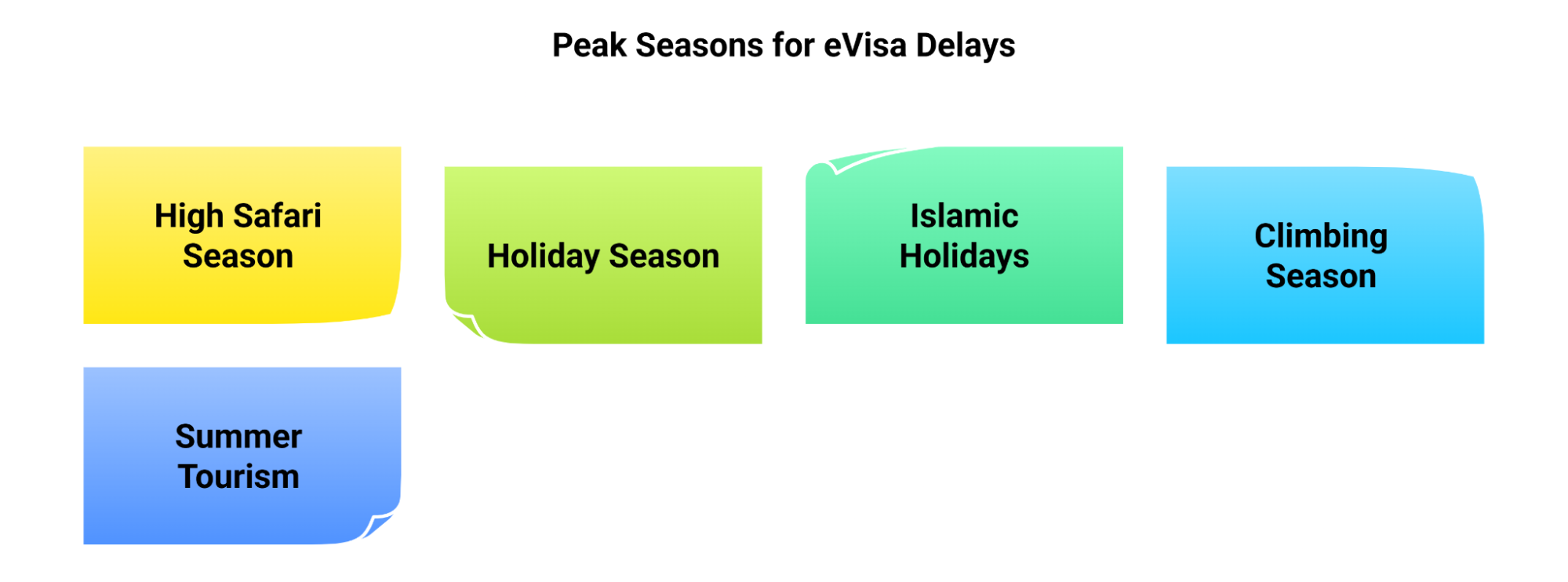 Peak Seasons for eVisa Delays

High Safari Season

Holiday Season

Islamic Holidays

Climbing Season

Summer Tourism